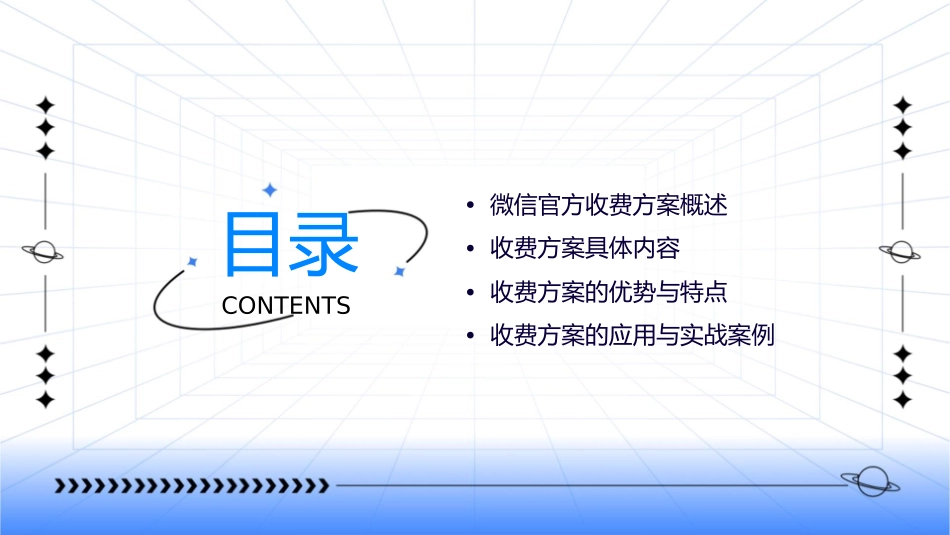 目录
CONTENTS

• 微信官方收费方案概述
• 收费方案具体内容
• 收费方案的优势与特点
• 收费方案的应用与实战案例